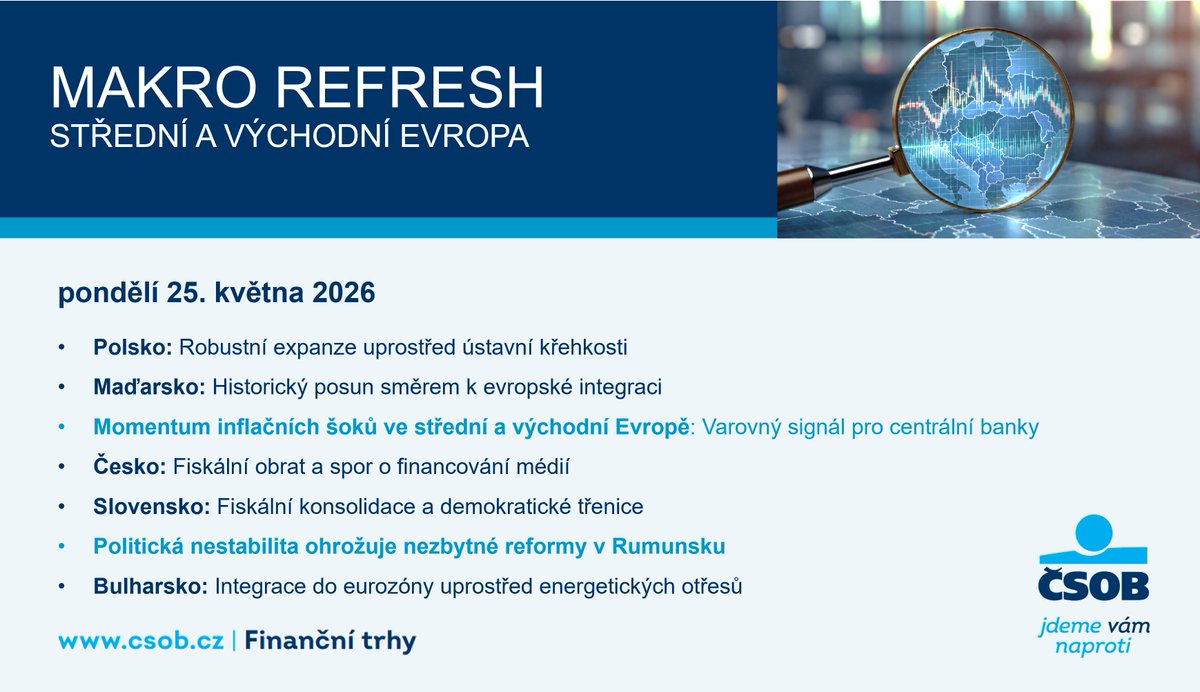 MAKRO REFRESH
STŘEDNÍ A VÝCHODNÍ EVROPA

pondělí 25. května 2026

• Polsko: Robustní expanze uprostřed ústavní křehkosti
• Maďarsko: Historický posun směrem k evropské integraci
• Momentum inflačních šoků ve střední a východní Evropě: Varovný signál pro centrální banky
• Česko: Fiskální obrat a spor o financování médií
• Slovensko: Fiskální konsolidace a demokratické třenice
• Politická nestabilita ohrožuje nezbytné reformy v Rumunsku
• Bulharsko: Integrace do eurozóny uprostřed energetických otřesů

www.csob.cz | Finanční trhy

ČSOB
jdeme vám naproti